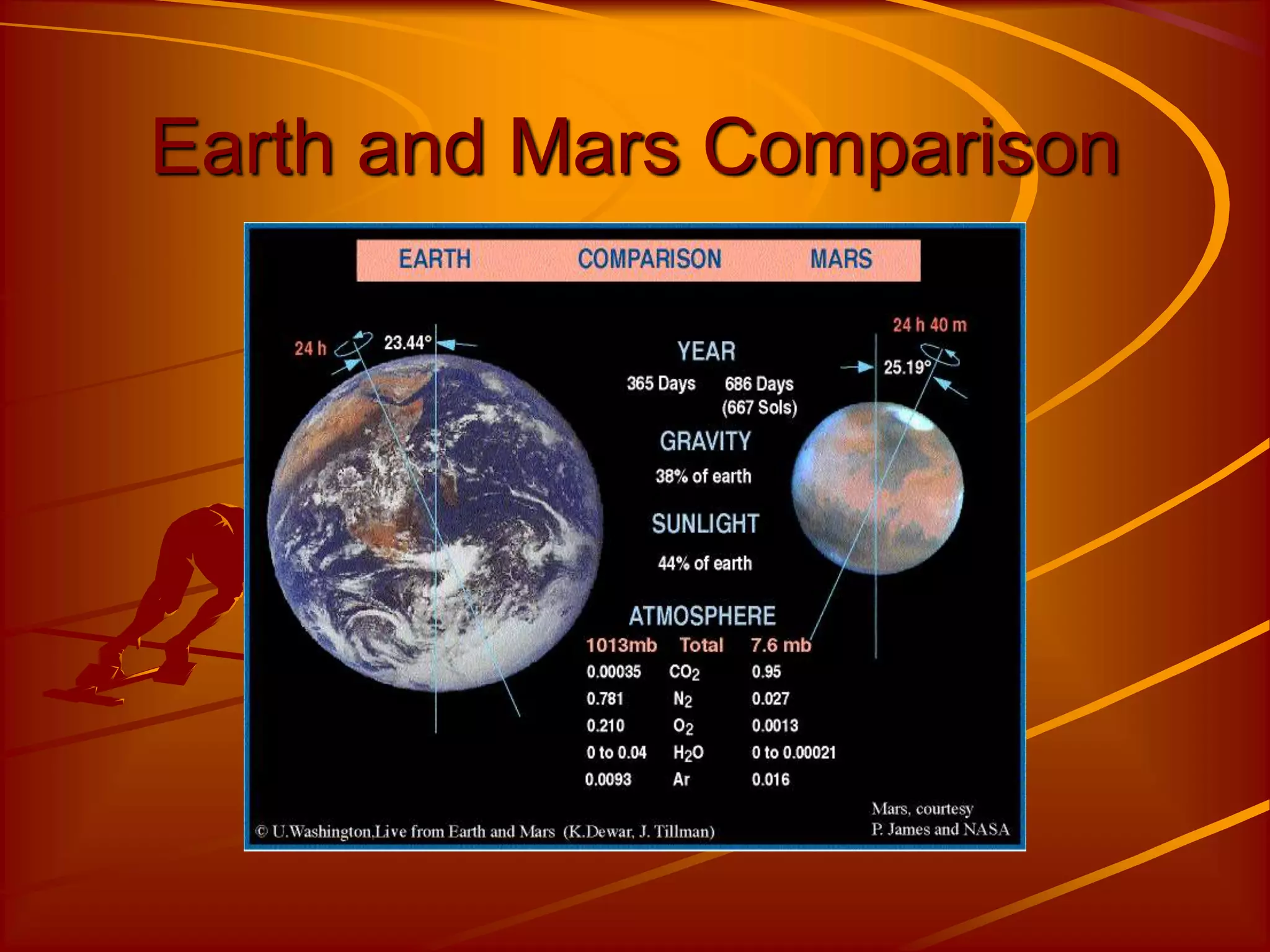 Earth and Mars Comparison

EARTH COMPARISON MARS

24 h 23.44°

24 h 40 m

25.19°

YEAR
365 Days 686 Days (667 Sols)

GRAVITY
38% of earth

SUNLIGHT
44% of earth

ATMOSPHERE

| 1013mb | Total | 7.6 mb |
|---|---|---|
| 0.00035 | $CO_2$ | 0.95 |
| 0.781 | $N_2$ | 0.027 |
| 0.210 | $O_2$ | 0.0013 |
| 0 to 0.04 | $H_2O$ | 0 to 0.00021 |
| 0.0093 | Ar | 0.016 |

© U.Washington.Live from Earth and Mars (K.Dewar, J. Tillman)

Mars, courtesy P. James and NASA